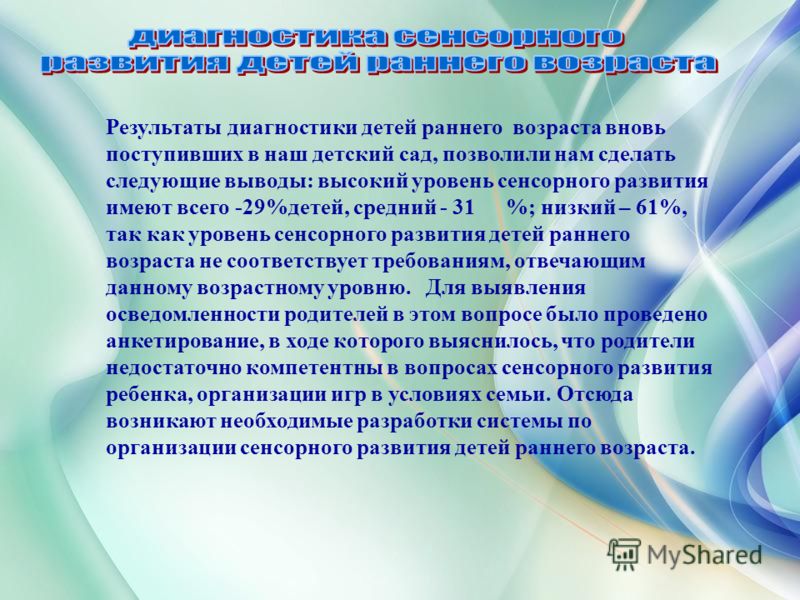 диагностика сенсорного развития детей раннего возраста

Результаты диагностики детей раннего возраста вновь поступивших в наш детский сад, позволили нам сделать следующие выводы: высокий уровень сенсорного развития имеют всего -29%детей, средний - 31 %; низкий – 61%, так как уровень сенсорного развития детей раннего возраста не соответствует требованиям, отвечающим данному возрастному уровню. Для выявления осведомленности родителей в этом вопросе было проведено анкетирование, в ходе которого выяснилось, что родители недостаточно компетентны в вопросах сенсорного развития ребенка, организации игр в условиях семьи. Отсюда возникают необходимые разработки системы по организации сенсорного развития детей раннего возраста.

MyShared